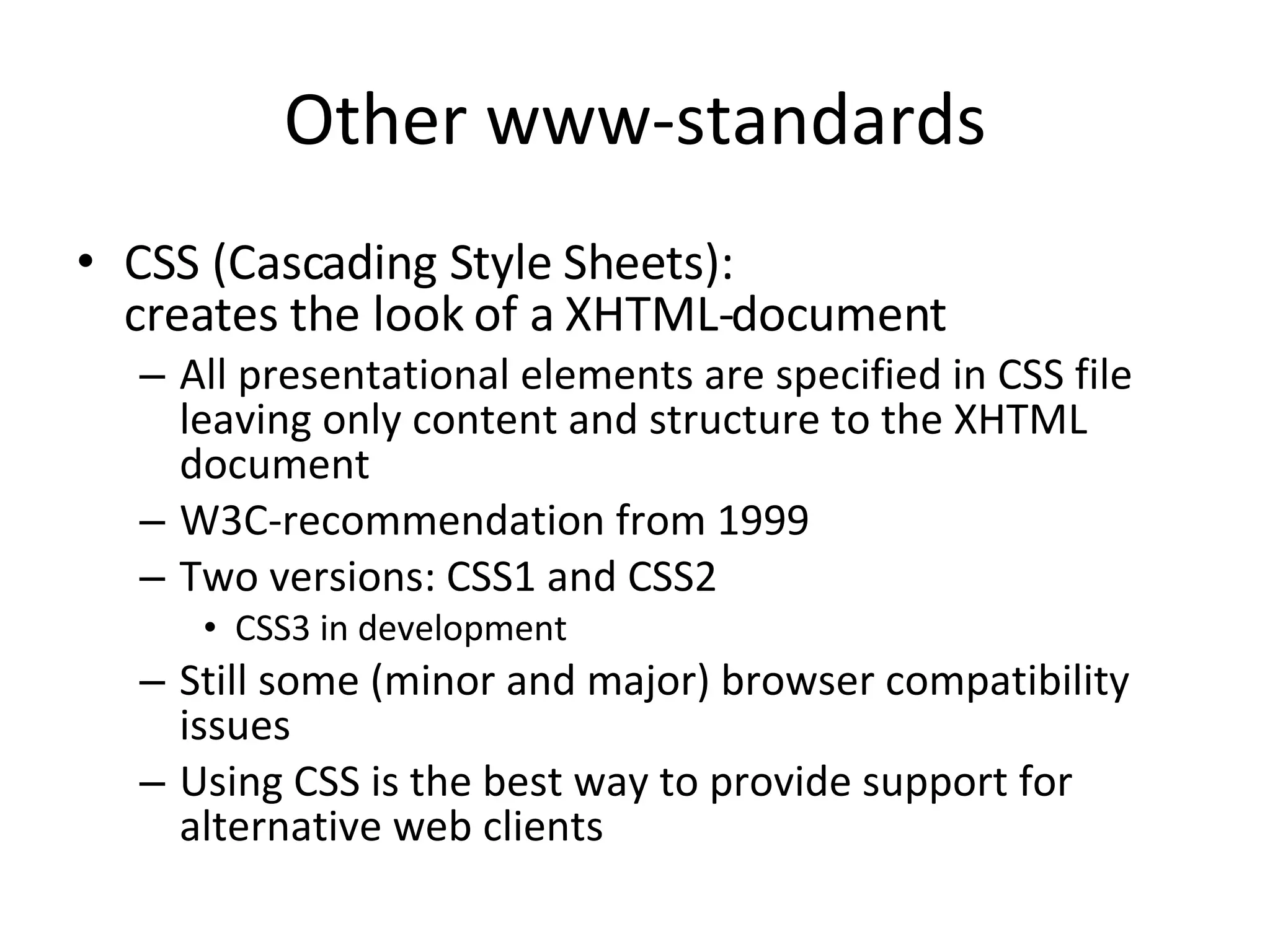 Other www-standards

• CSS (Cascading Style Sheets): creates the look of a XHTML-document
 – All presentational elements are specified in CSS file leaving only content and structure to the XHTML document
 – W3C-recommendation from 1999
 – Two versions: CSS1 and CSS2
  • CSS3 in development
 – Still some (minor and major) browser compatibility issues
 – Using CSS is the best way to provide support for alternative web clients